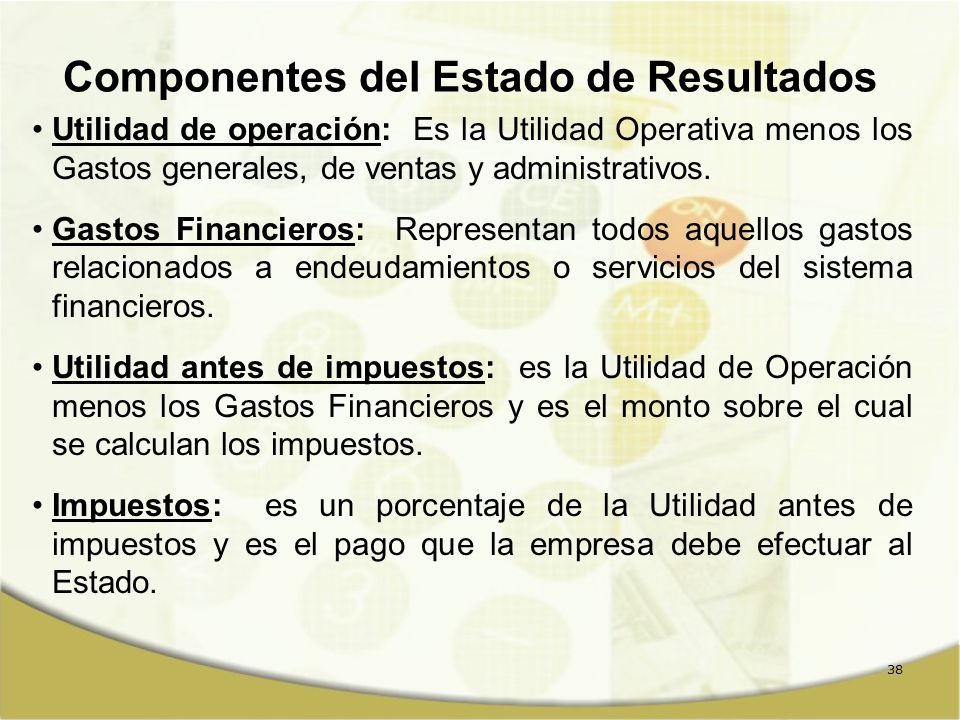 Componentes del Estado de Resultados

• Utilidad de operación: Es la Utilidad Operativa menos los Gastos generales, de ventas y administrativos.

• Gastos Financieros: Representan todos aquellos gastos relacionados a endeudamientos o servicios del sistema financieros.

• Utilidad antes de impuestos: es la Utilidad de Operación menos los Gastos Financieros y es el monto sobre el cual se calculan los impuestos.

• Impuestos: es un porcentaje de la Utilidad antes de impuestos y es el pago que la empresa debe efectuar al Estado.

38